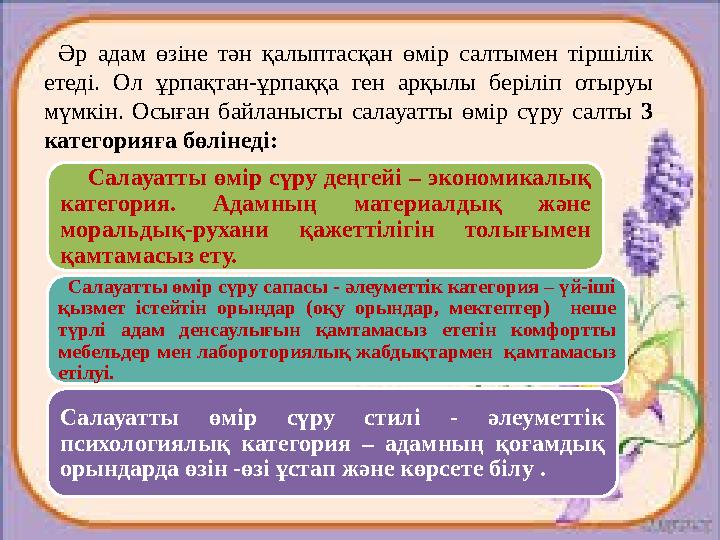 Әр адам өзіне тән қалыптасқан өмір салтымен тіршілік етеді. Ол ұрпақтан-ұрпаққа ген арқылы беріліп отыруы мүмкін. Осыған байланысты салауатты өмір сүру салты 3 категорияға бөлінеді:

Салауатты өмір сүру деңгейі – экономикалық категория. Адамның материалдық және моральдық-рухани қажеттілігін толығымен қамтамасыз ету.

Салауатты өмір сүру сапасы - әлеуметтік категория – үй-іші қызмет істейтін орындар (оқу орындар, мектептер) неше түрлі адам денсаулығын қамтамасыз ететін комфортты мебельдер мен лабороториялық жабдықтармен қамтамасыз етілуі.

Салауатты өмір сүру стилі - әлеуметтік психологиялық категория – адамның қоғамдық орындарда өзін -өзі ұстап және көрсете білу .